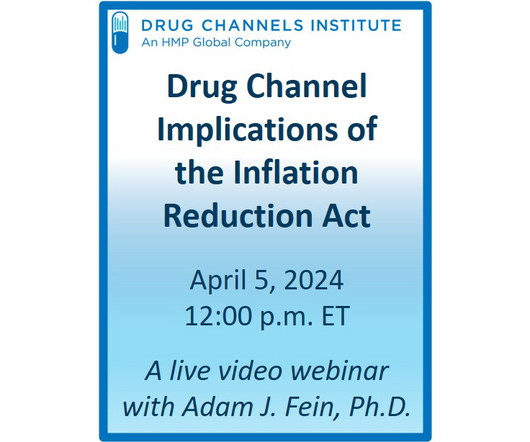 DRUG CHANNELS INSTITUTE
An HMP Global Company

Drug Channel Implications of the Inflation Reduction Act

April 5, 2024
12:00 p.m. ET

A live video webinar with Adam J. Fein, Ph.D.